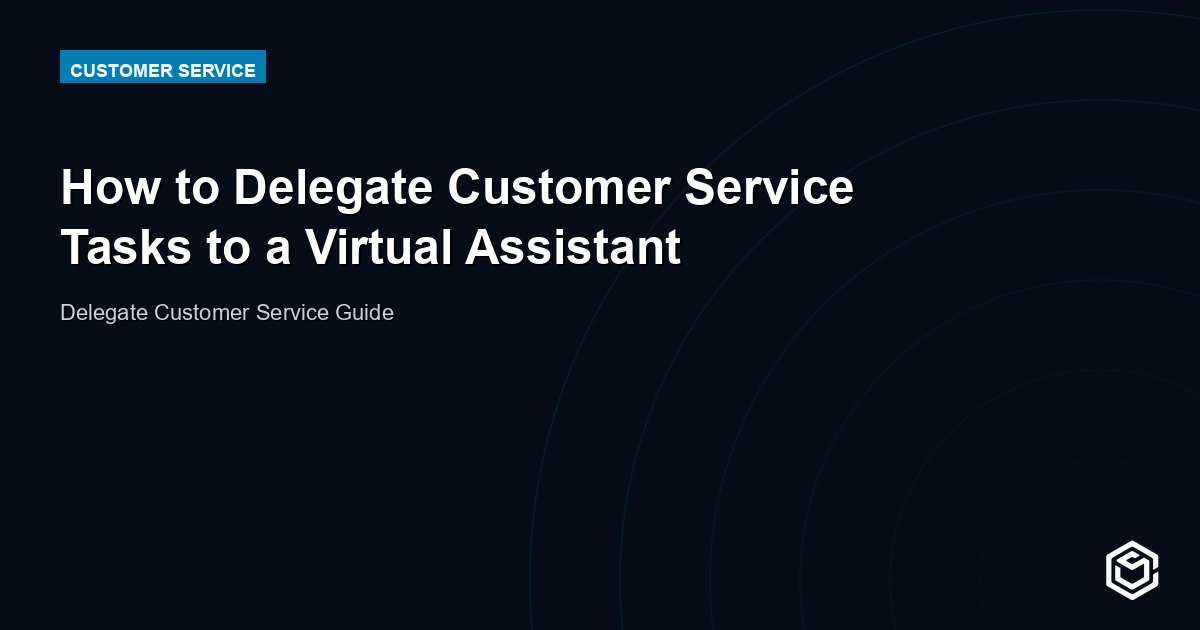 CUSTOMER SERVICE

How to Delegate Customer Service Tasks to a Virtual Assistant

Delegate Customer Service Guide